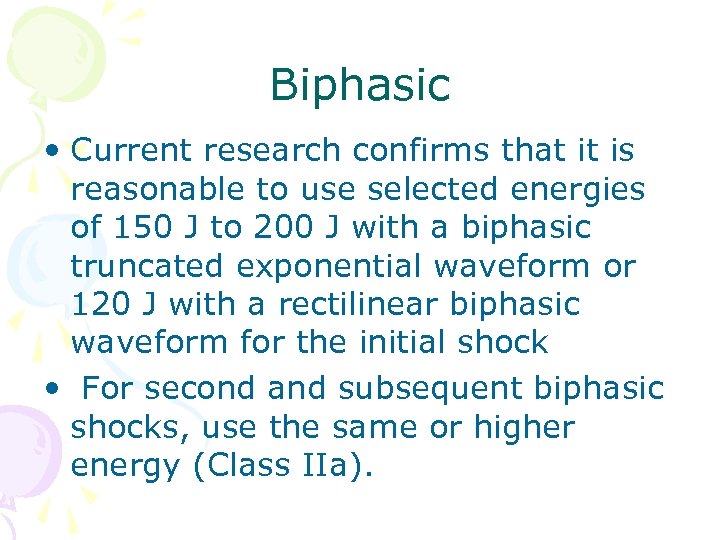 Biphasic

• Current research confirms that it is reasonable to use selected energies of 150 J to 200 J with a biphasic truncated exponential waveform or 120 J with a rectilinear biphasic waveform for the initial shock

• For second and subsequent biphasic shocks, use the same or higher energy (Class IIa).